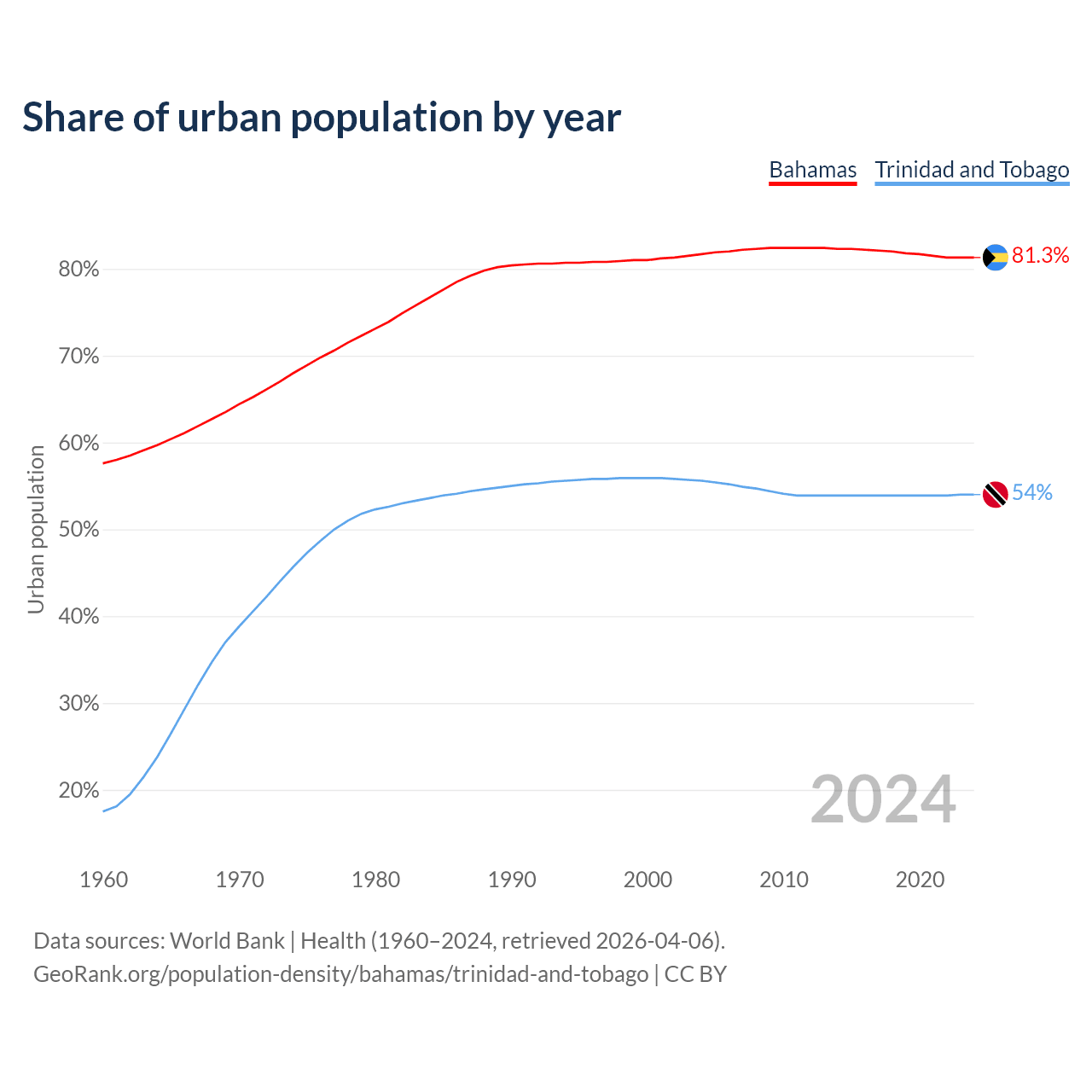 Share of urban population by year

Bahamas Trinidad and Tobago

Urban population

80%
70%
60%
50%
40%
30%
20%

81.3%
54%

2024

1960 1970 1980 1990 2000 2010 2020

Data sources: World Bank | Health (1960–2024, retrieved 2026-04-06).
GeoRank.org/population-density/bahamas/trinidad-and-tobago | CC BY